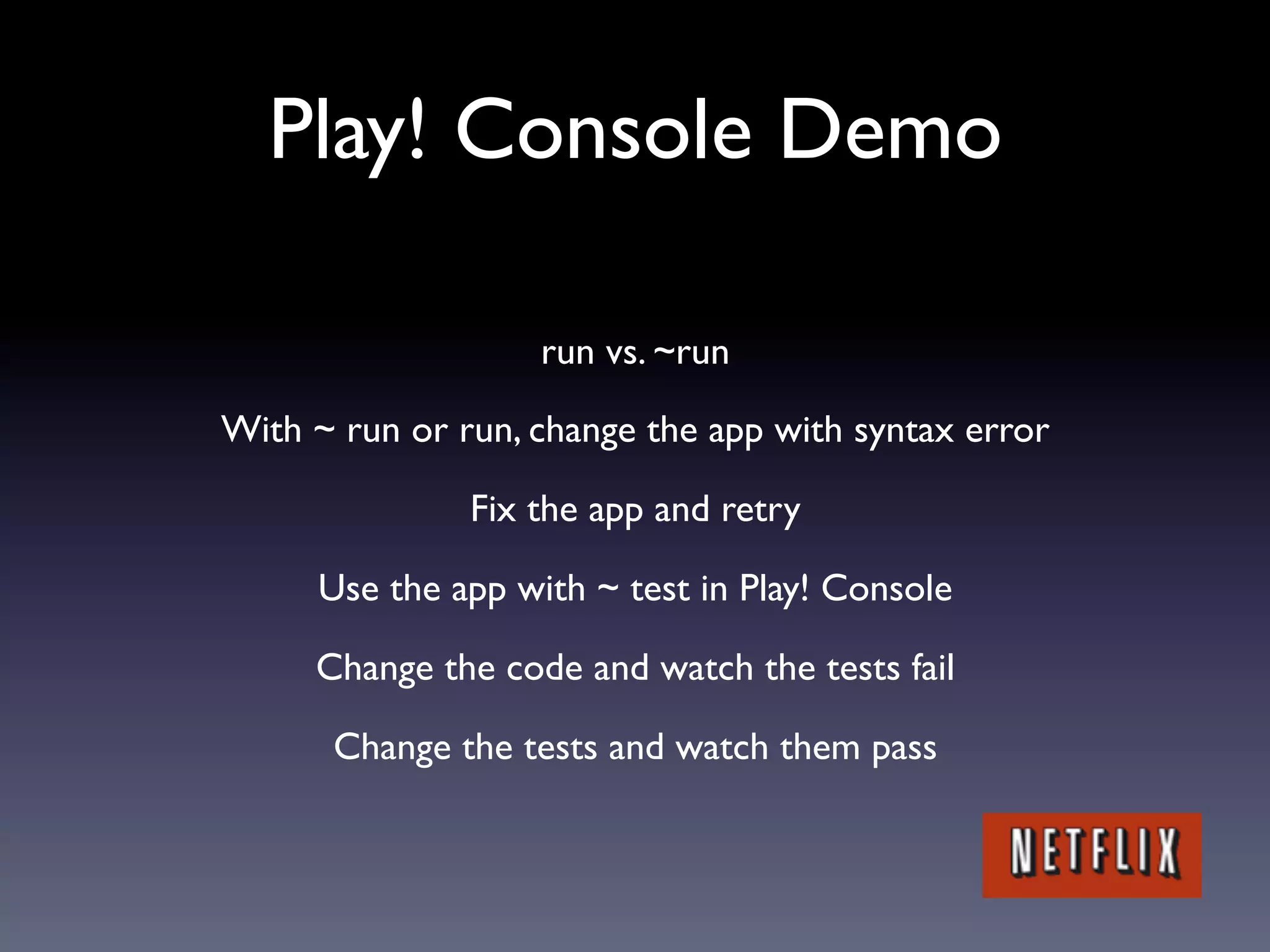 Play! Console Demo

run vs. ~run

With ~ run or run, change the app with syntax error

Fix the app and retry

Use the app with ~ test in Play! Console

Change the code and watch the tests fail

Change the tests and watch them pass

NETFLIX